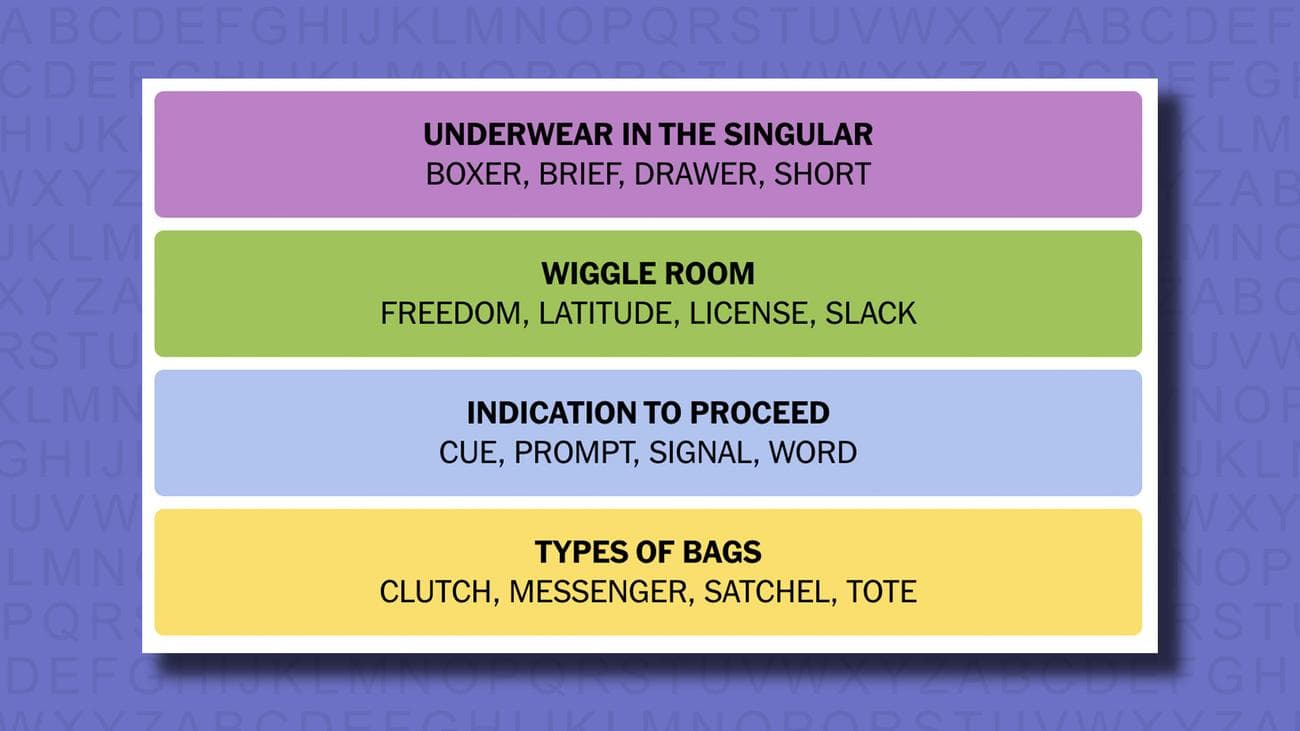 UNDERWEAR IN THE SINGULAR
BOXER, BRIEF, DRAWER, SHORT

WIGGLE ROOM
FREEDOM, LATITUDE, LICENSE, SLACK

INDICATION TO PROCEED
CUE, PROMPT, SIGNAL, WORD

TYPES OF BAGS
CLUTCH, MESSENGER, SATCHEL, TOTE